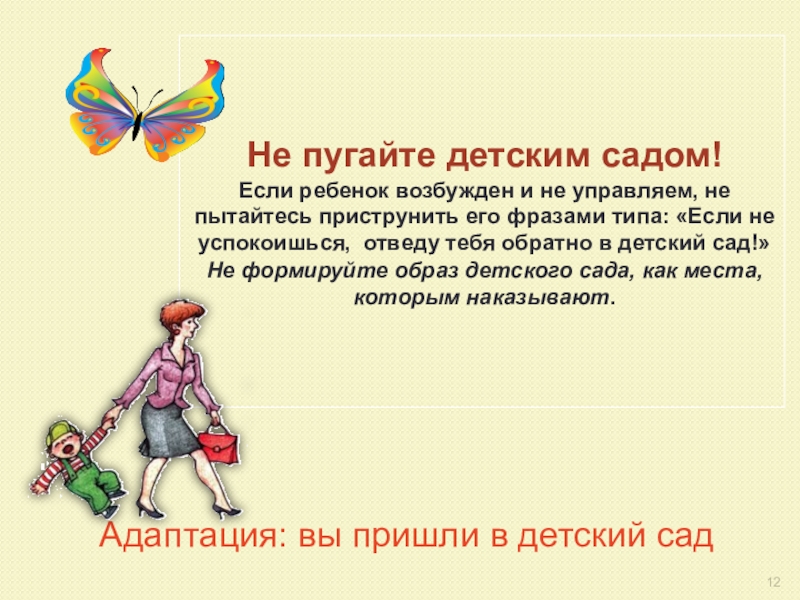 Не пугайте детским садом!

Если ребенок возбужден и не управляем, не пытайтесь приструнить его фразами типа: «Если не успокоишься, отведу тебя обратно в детский сад!» Не формируйте образ детского сада, как места, которым наказывают.

Адаптация: вы пришли в детский сад

12